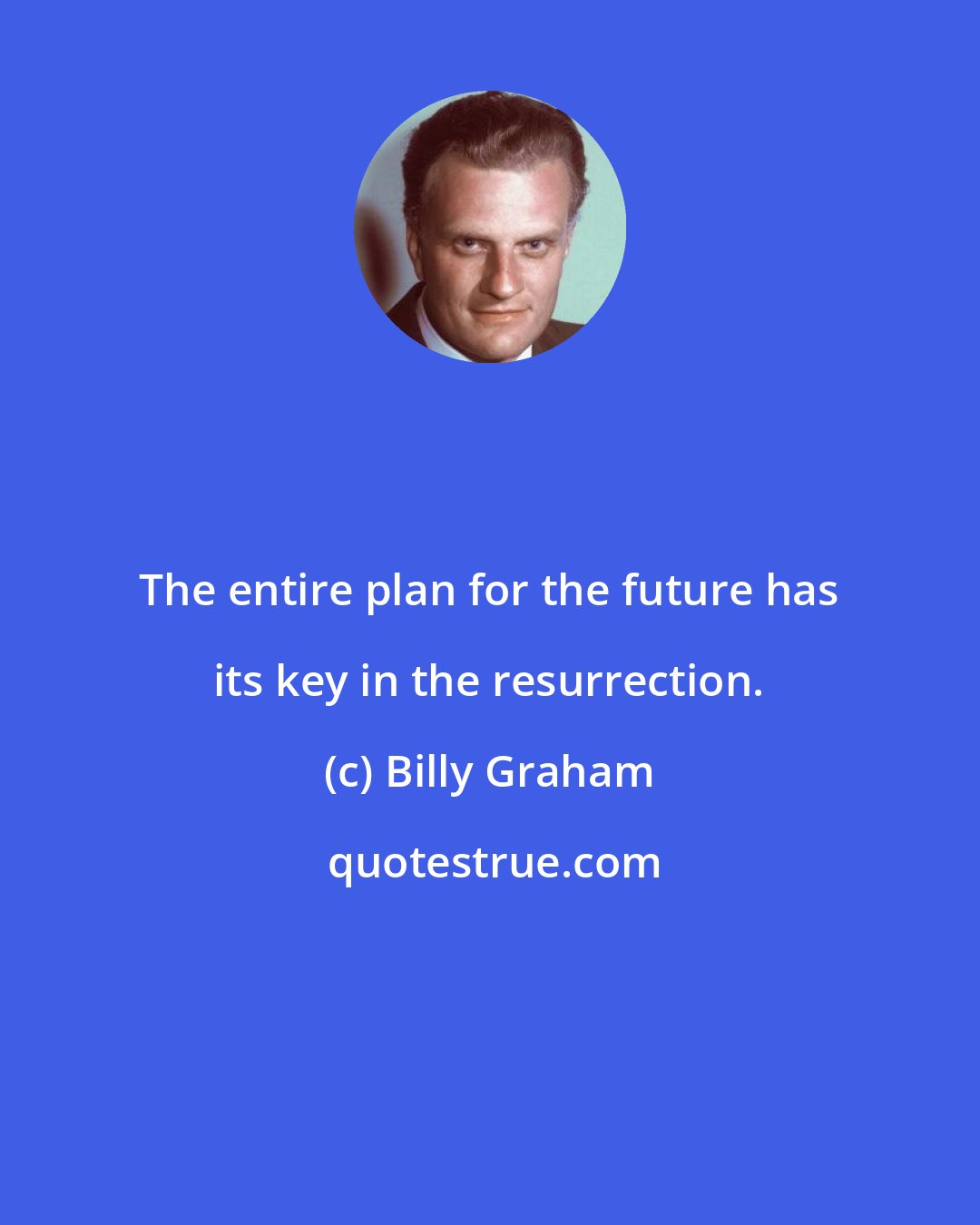 The entire plan for the future has its key in the resurrection.

(c) Billy Graham

quotestrue.com